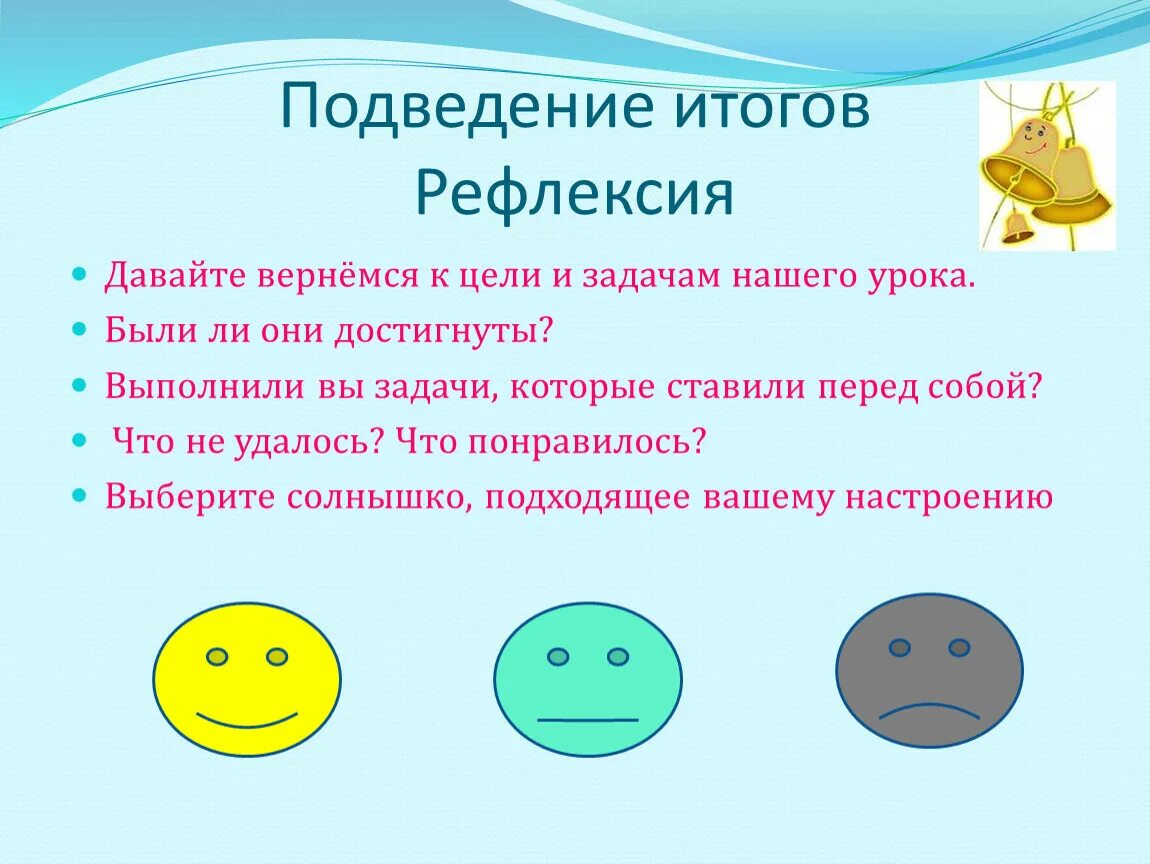 Подведение итогов
Рефлексия

- Давайте вернёмся к цели и задачам нашего урока.
- Были ли они достигнуты?
- Выполнили вы задачи, которые ставили перед собой?
- Что не удалось? Что понравилось?
- Выберите солнышко, подходящее вашему настроению